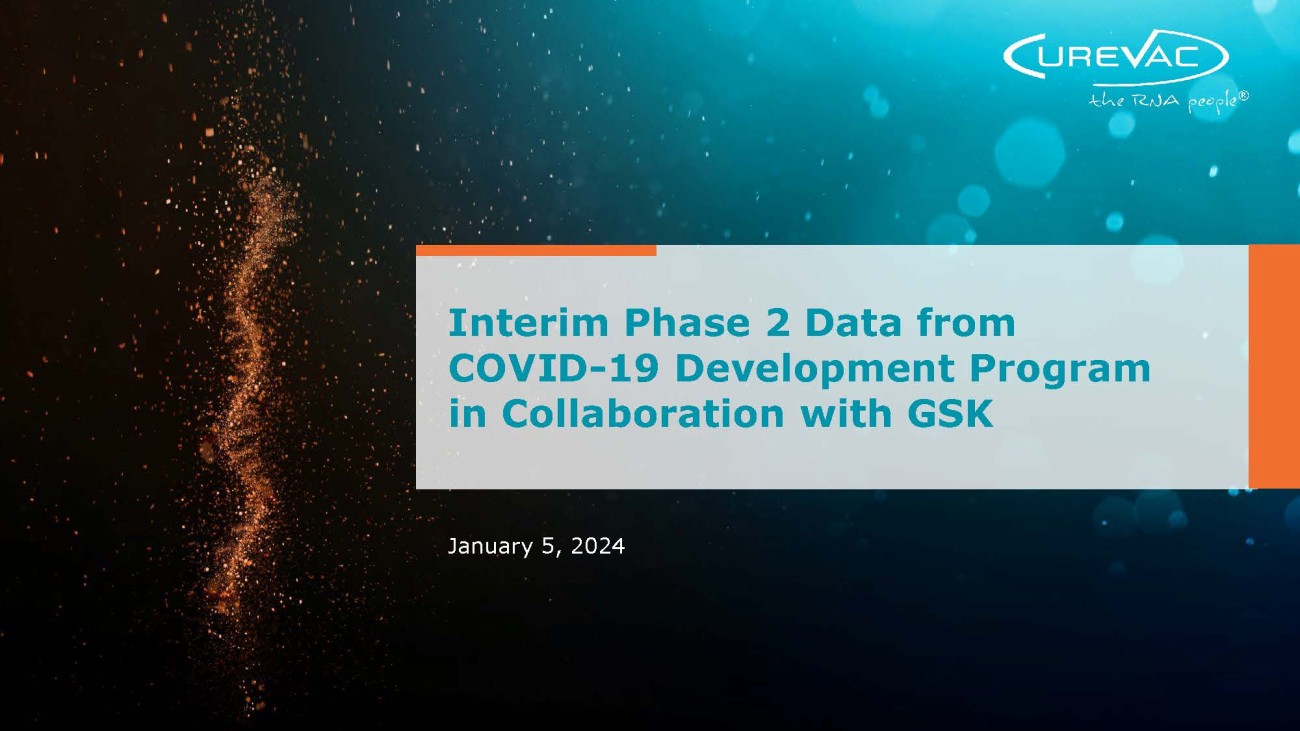 CUREVAC
the RNA people®

Interim Phase 2 Data from COVID-19 Development Program in Collaboration with GSK

January 5, 2024